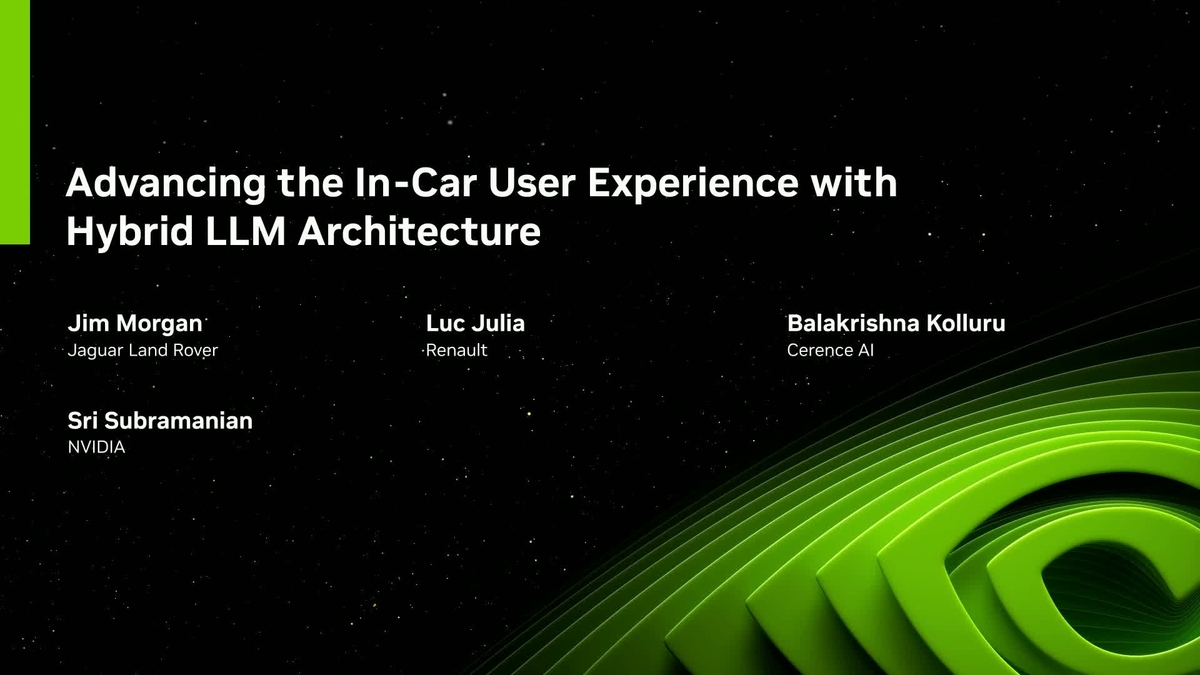 Advancing the In-Car User Experience with Hybrid LLM Architecture

Jim Morgan
Jaguar Land Rover

Luc Julia
Renault

Balakrishna Kolluru
Cerence AI

Sri Subramanian
NVIDIA